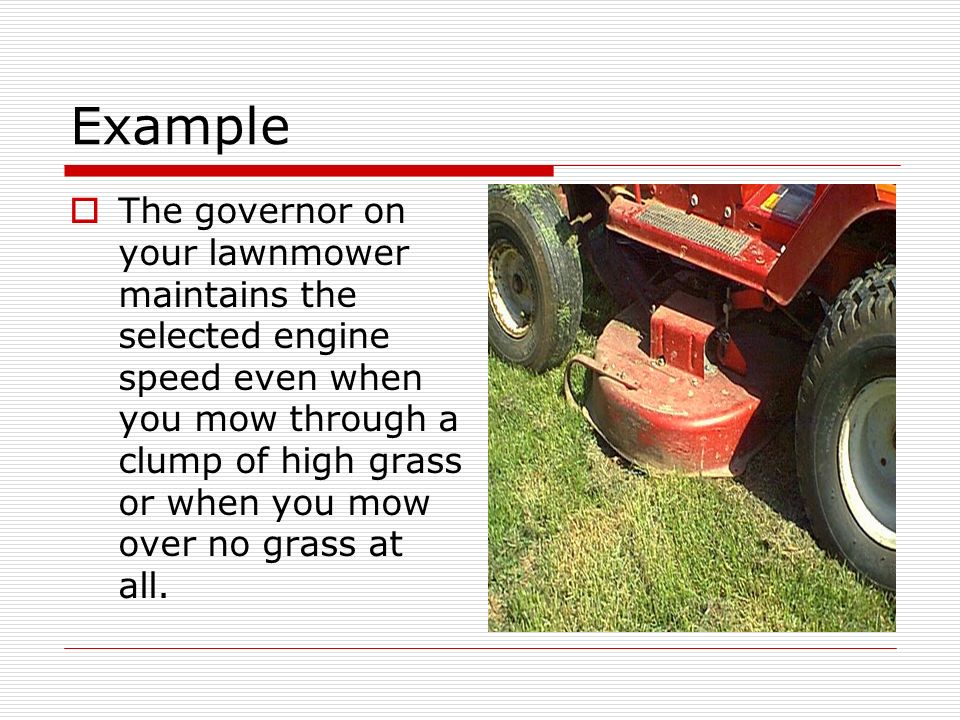 Example

The governor on your lawnmower maintains the selected engine speed even when you mow through a clump of high grass or when you mow over no grass at all.